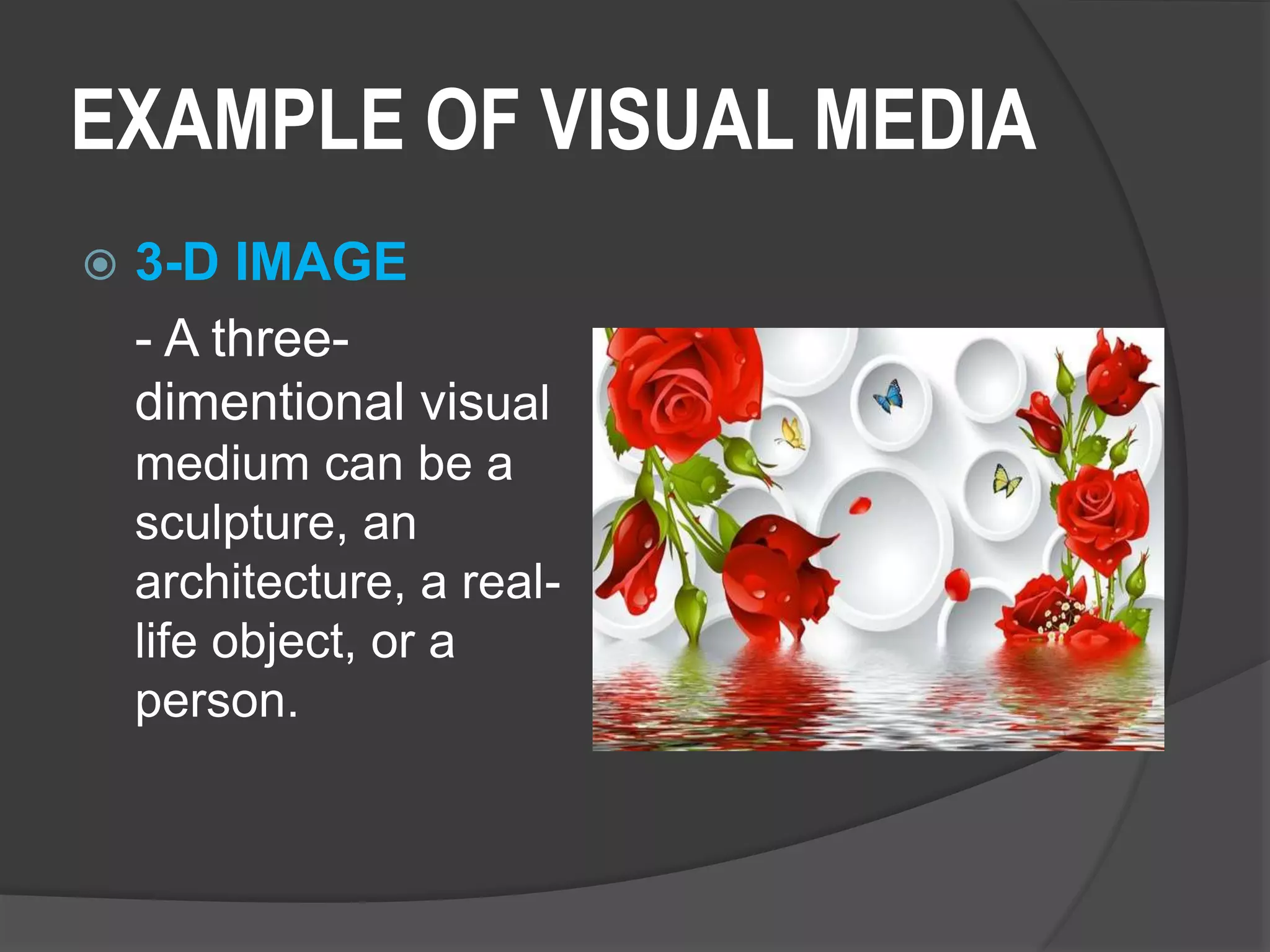 EXAMPLE OF VISUAL MEDIA

3-D IMAGE

- A three-dimentional visual medium can be a sculpture, an architecture, a real-life object, or a person.